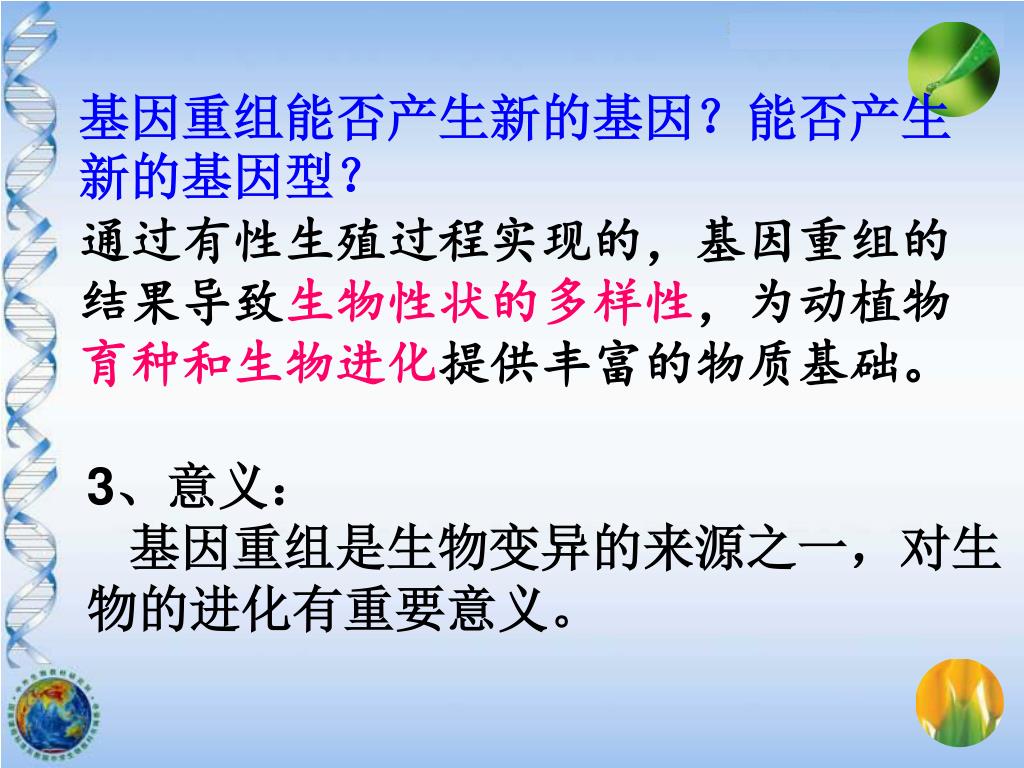 基因重组能否产生新的基因？能否产生新的基因型？

通过有性生殖过程实现的，基因重组的结果导致生物性状的多样性，为动植物育种和生物进化提供丰富的物质基础。

3、意义：

基因重组是生物变异的来源之一，对生物的进化有重要意义。